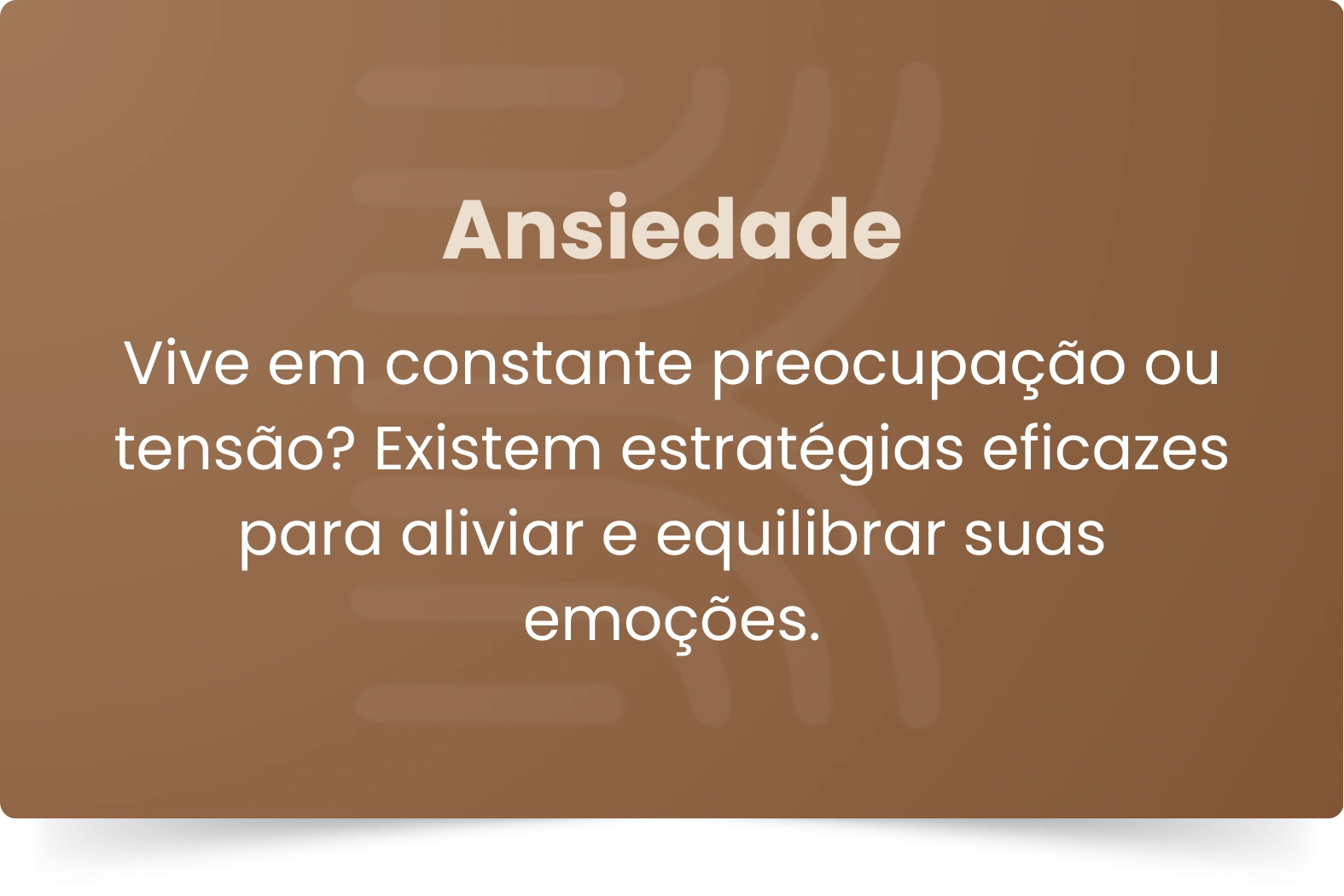 Ansiedade

Vive em constante preocupação ou tensão? Existem estratégias eficazes para aliviar e equilibrar suas emoções.